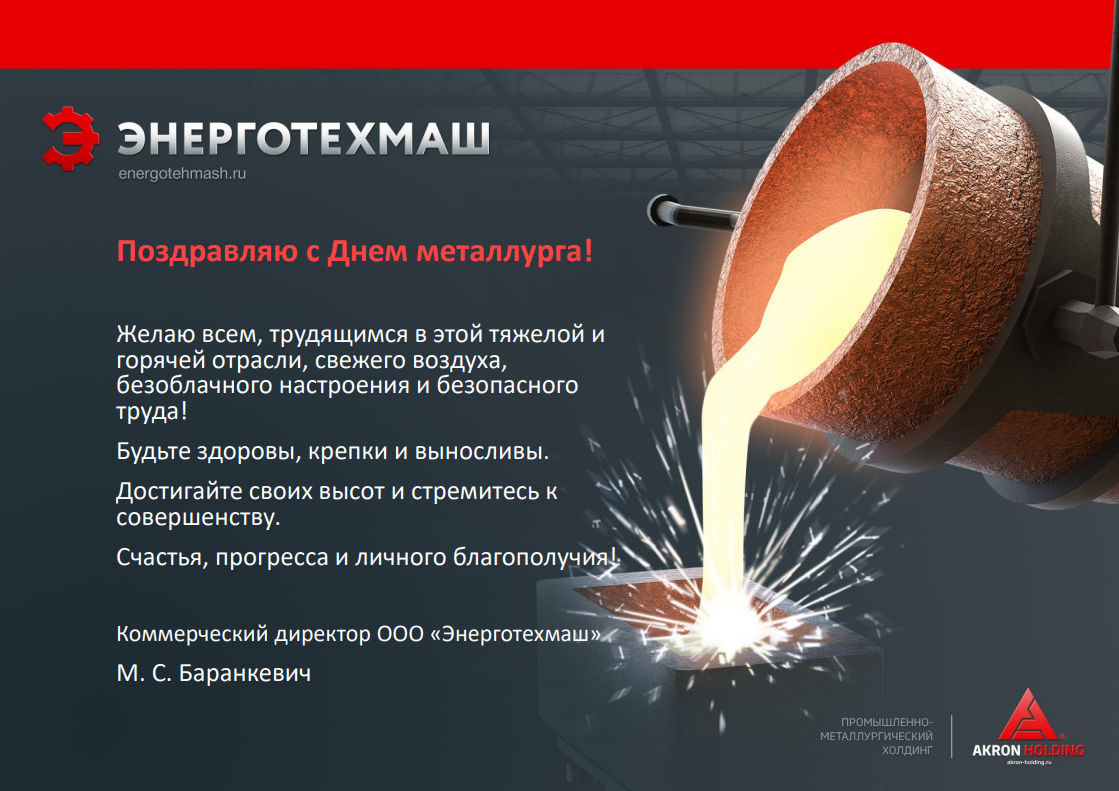 ЭНЕРГОТЕХМАШ
energotehmash.ru

Поздравляю с Днем металлурга!

Желаю всем, трудящимся в этой тяжелой и горячей отрасли, свежего воздуха, безоблачного настроения и безопасного труда!

Будьте здоровы, крепки и выносливы.

Достигайте своих высот и стремитесь к совершенству.

Счастья, прогресса и личного благополучия!

Коммерческий директор ООО «Энерготехмаш»

М. С. Баранкевич

ПРОМЫШЛЕННО-МЕТАЛЛУРГИЧЕСКИЙ ХОЛДИНГ

AKRON HOLDING
akron-holding.ru